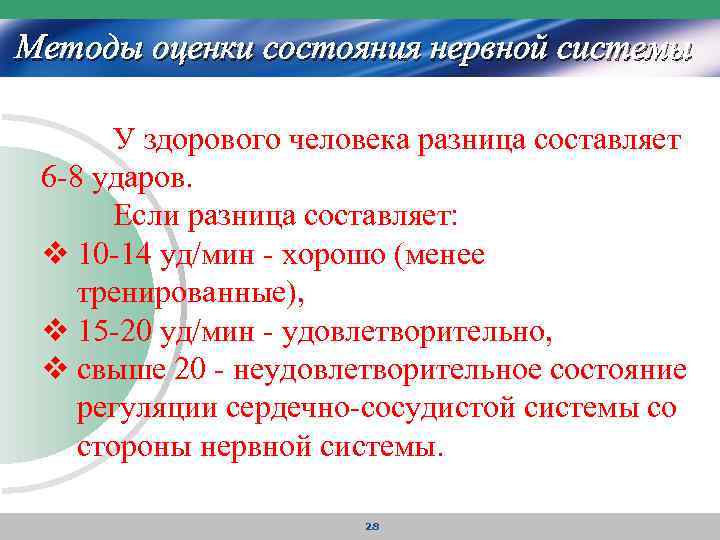 Методы оценки состояния нервной системы

У здорового человека разница составляет 6-8 ударов.

Если разница составляет:

❖ 10-14 уд/мин - хорошо (менее тренированные),
❖ 15-20 уд/мин - удовлетворительно,
❖ свыше 20 - неудовлетворительное состояние регуляции сердечно-сосудистой системы со стороны нервной системы.

28